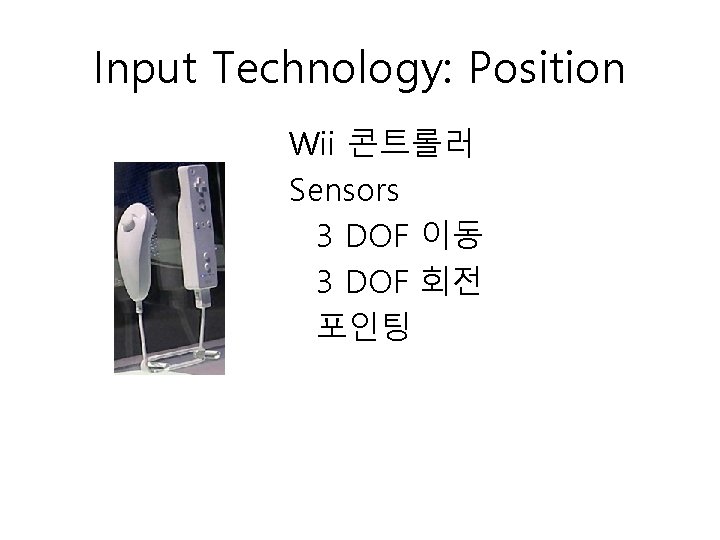 Input Technology: Position

Wii 콘트롤러

Sensors

3 DOF 이동

3 DOF 회전

포인팅